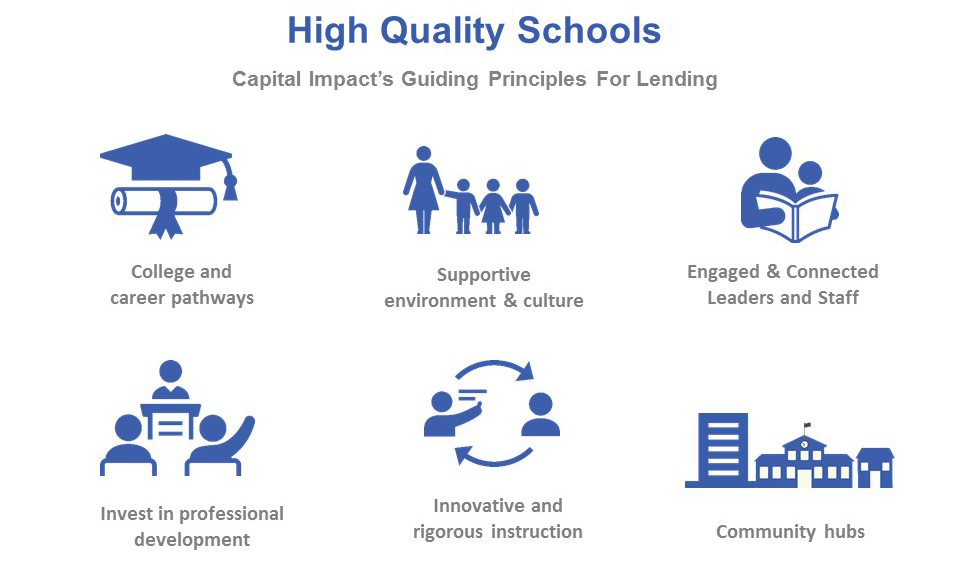 High Quality Schools

Capital Impact's Guiding Principles For Lending

College and career pathways

Supportive environment & culture

Engaged & Connected Leaders and Staff

Invest in professional development

Innovative and rigorous instruction

Community hubs